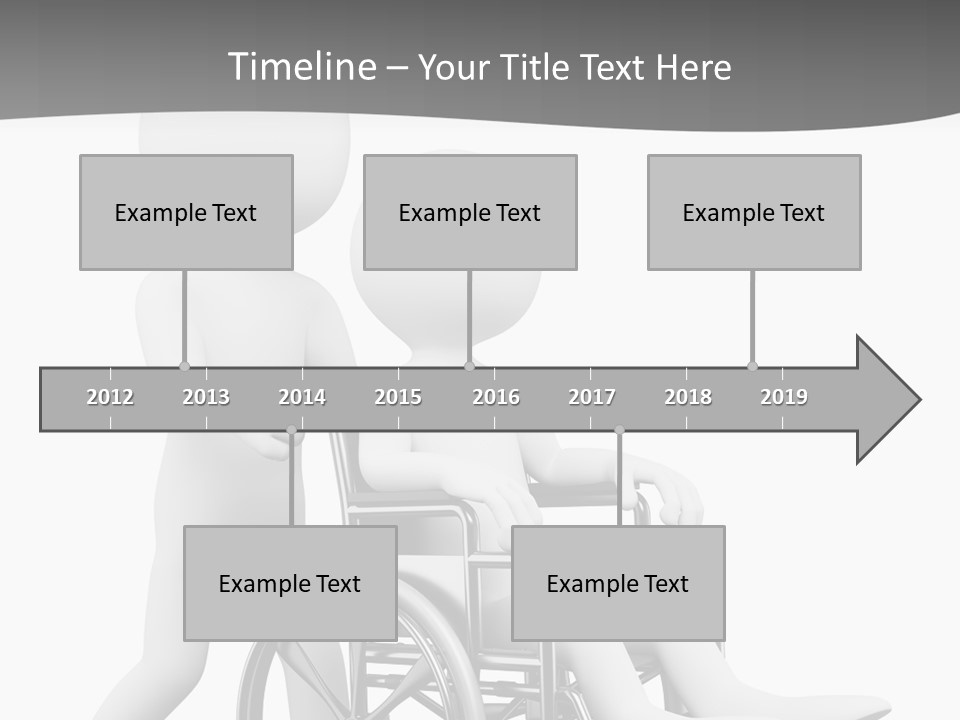 Timeline – Your Title Text Here

Example Text

Example Text

Example Text

2012 2013 2014 2015 2016 2017 2018 2019

Example Text

Example Text